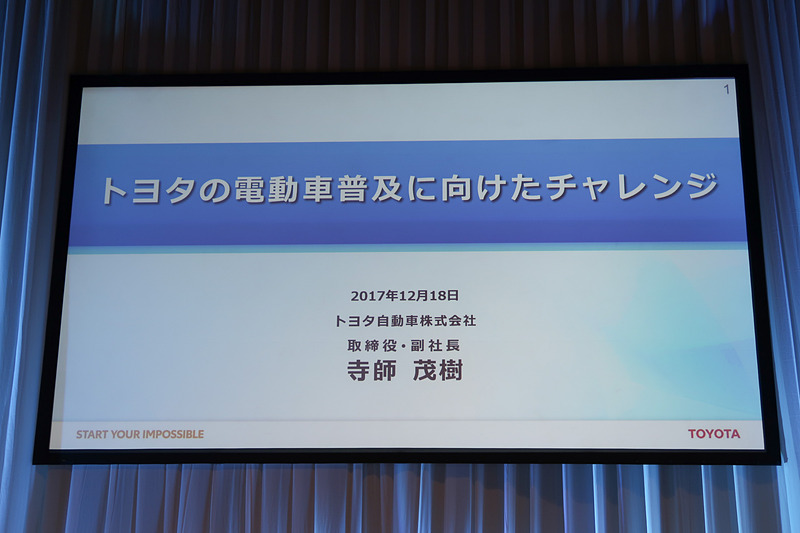 1

トヨタの電動車普及に向けたチャレンジ

2017年12月18日
トヨタ自動車株式会社
取締役・副社長
寺師 茂樹

START YOUR IMPOSSIBLE

TOYOTA